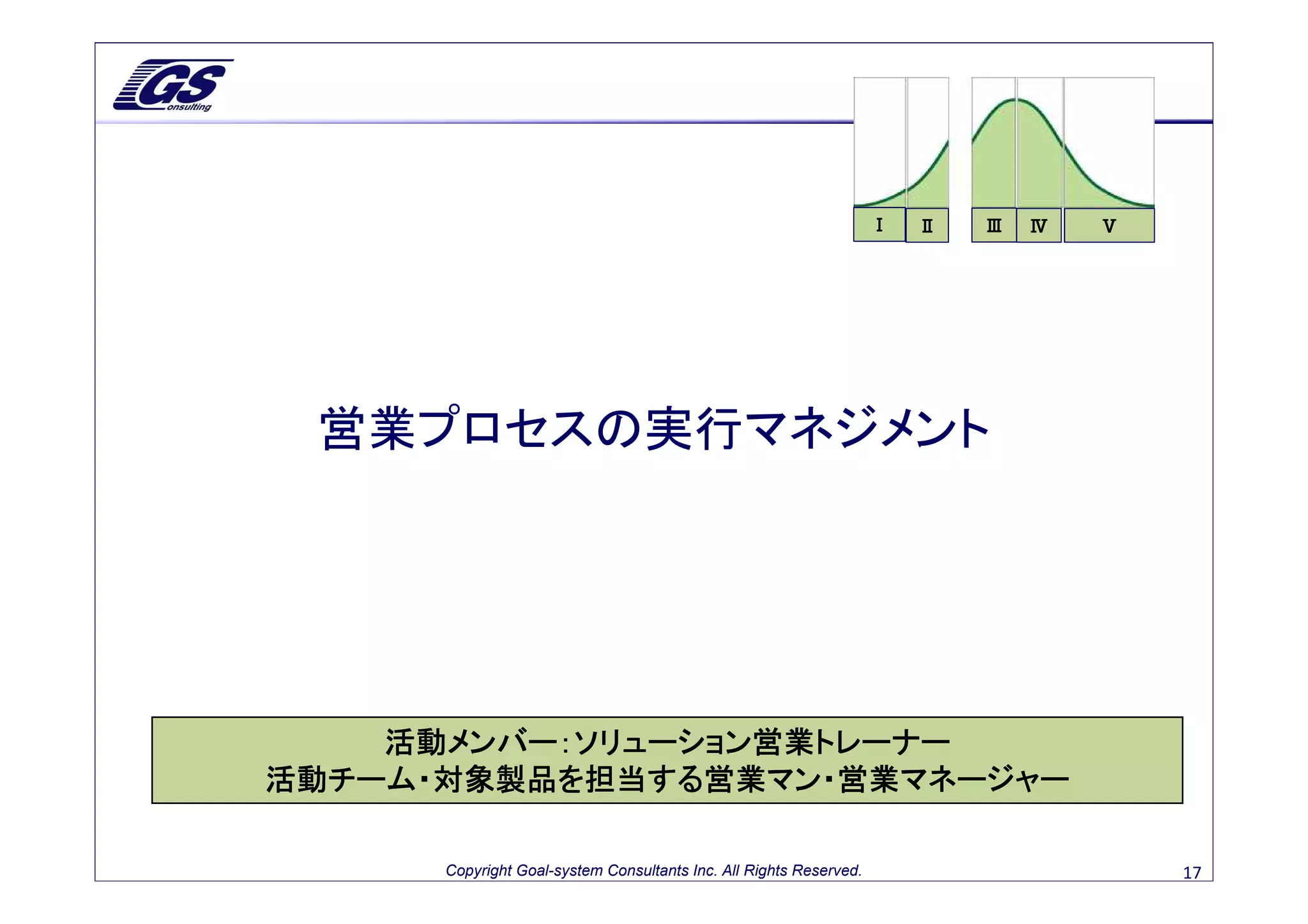 GS onsulting

Ⅰ Ⅱ Ⅲ Ⅳ Ⅴ

営業プロセスの実行マネジメント

活動メンバー：ソリューション営業トレーナー
活動チーム・対象製品を担当する営業マン・営業マネージャー

Copyright Goal-system Consultants Inc. All Rights Reserved.

17